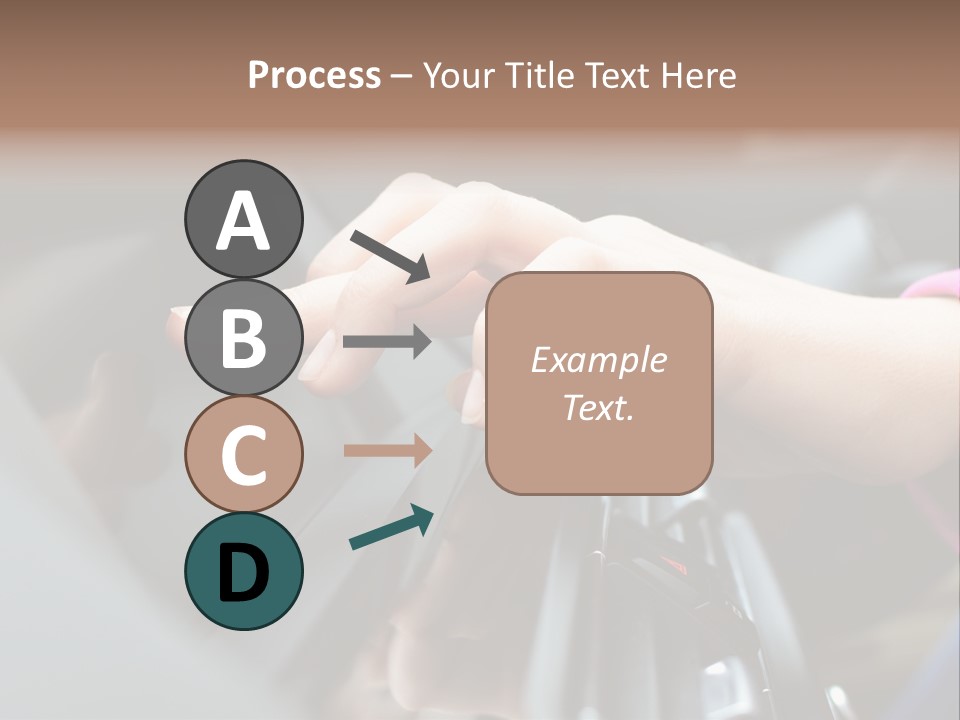 Process – Your Title Text Here

A

B

C

D

Example Text.